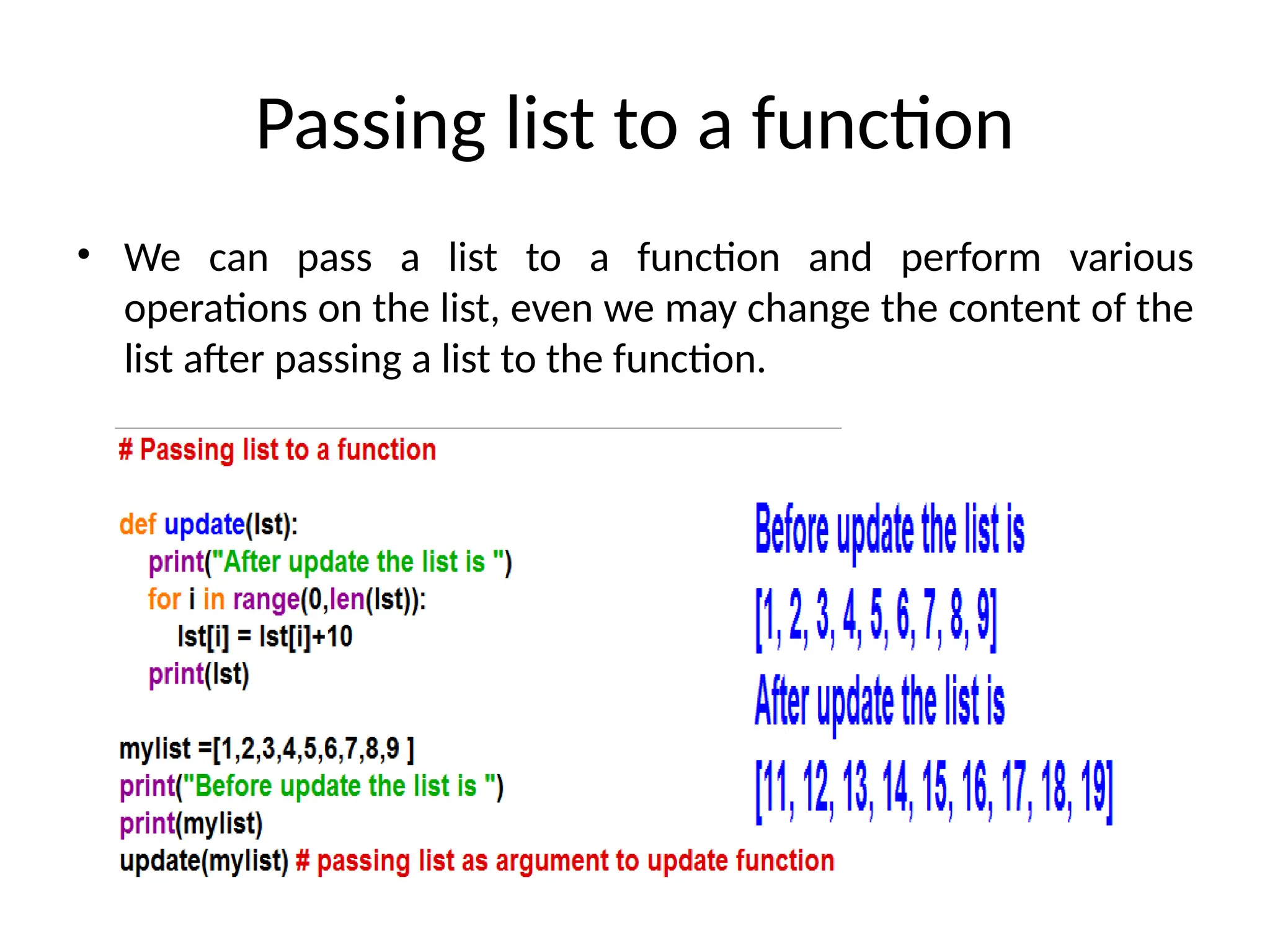 Passing list to a function

• We can pass a list to a function and perform various operations on the list, even we may change the content of the list after passing a list to the function.

# Passing list to a function

def update(lst):
    print("After update the list is ")
    for i in range(0,len(lst)):
        lst[i] = lst[i]+10
    print(lst)

mylist =[1,2,3,4,5,6,7,8,9 ]
print("Before update the list is ")
print(mylist)
update(mylist) # passing list as argument to update function

Before update the list is
[1, 2, 3, 4, 5, 6, 7, 8, 9]
After update the list is
[11, 12, 13, 14, 15, 16, 17, 18, 19]